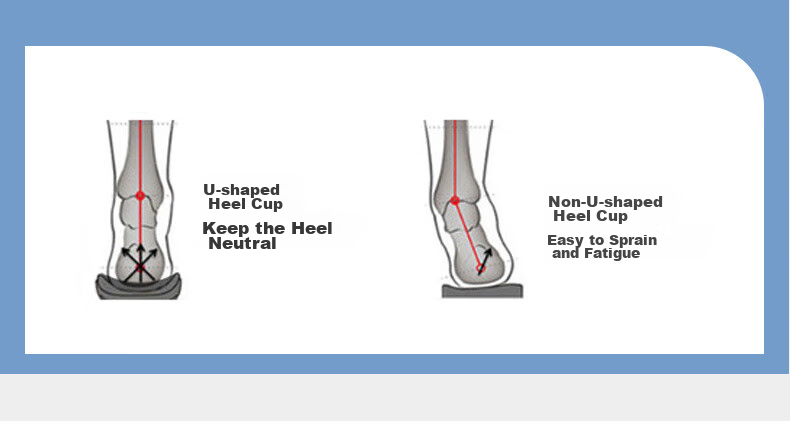 U-shaped Heel Cup

Keep the Heel Neutral

Non-U-shaped Heel Cup

Easy to Sprain and Fatigue